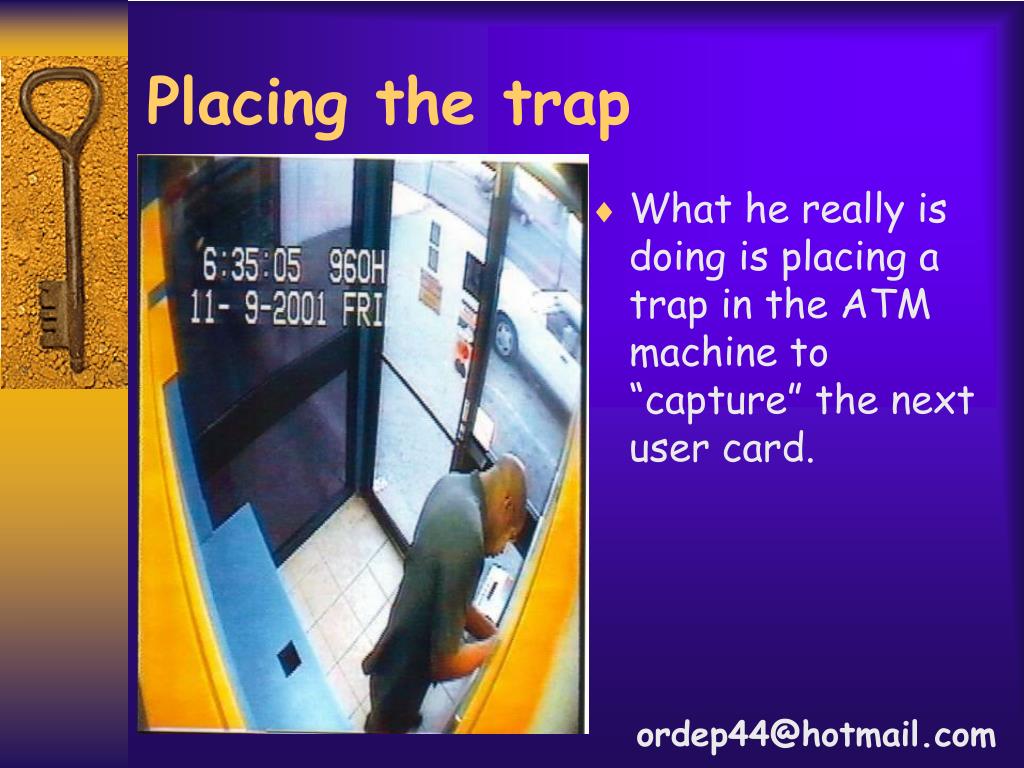 Placing the trap

6:35:05 960H
11- 9-2001 FRI

♦ What he really is doing is placing a trap in the ATM machine to “capture” the next user card.

ordep44@hotmail.com